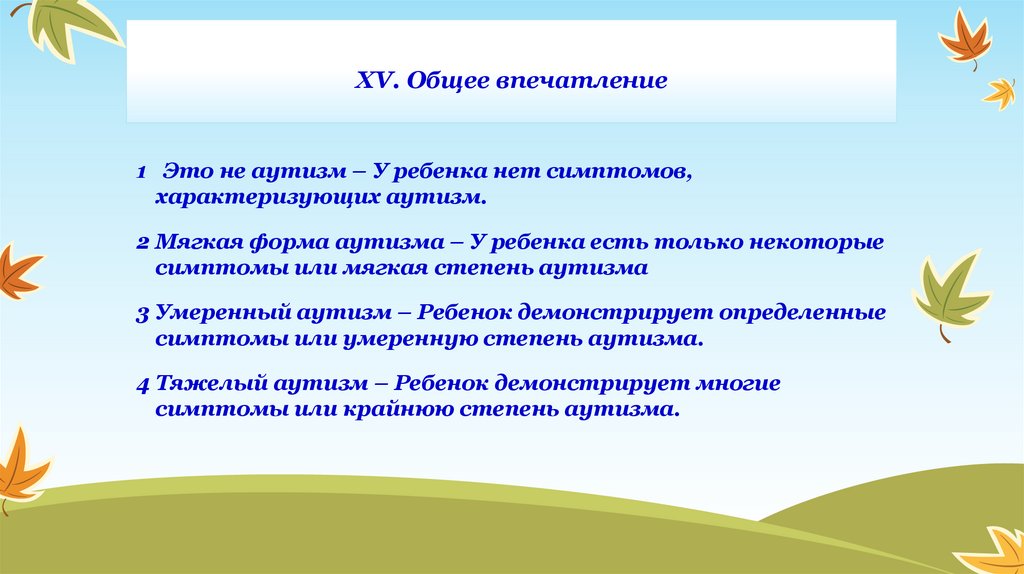 XV. Общее впечатление

1 Это не аутизм – У ребенка нет симптомов, характеризующих аутизм.

2 Мягкая форма аутизма – У ребенка есть только некоторые симптомы или мягкая степень аутизма

3 Умеренный аутизм – Ребенок демонстрирует определенные симптомы или умеренную степень аутизма.

4 Тяжелый аутизм – Ребенок демонстрирует многие симптомы или крайнюю степень аутизма.